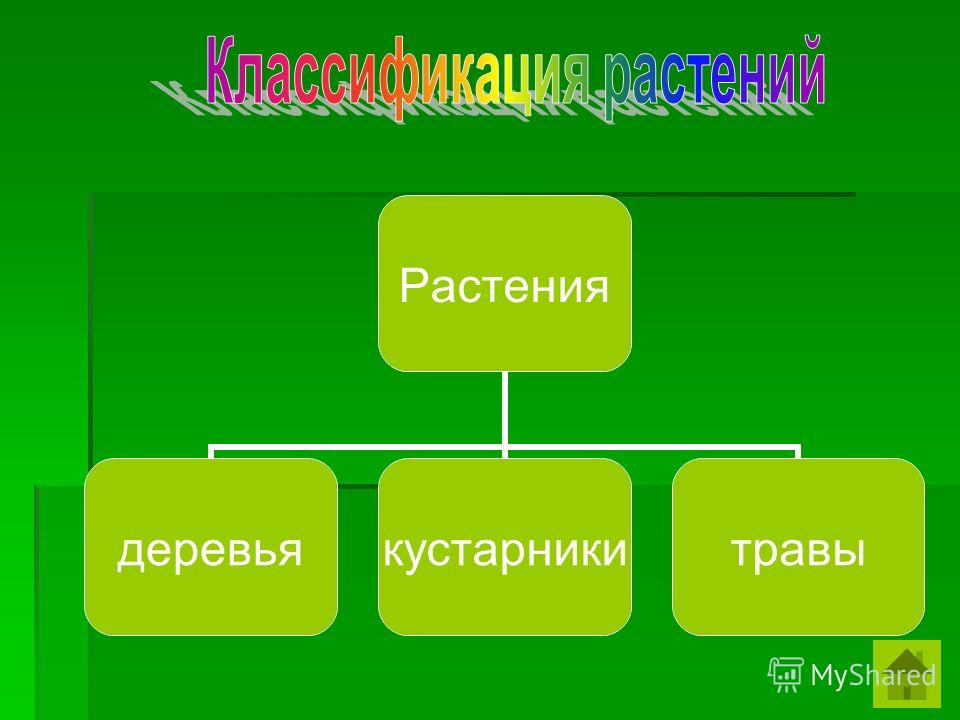 Классификация растений

Растения

деревья

кустарники

травы

MyShared